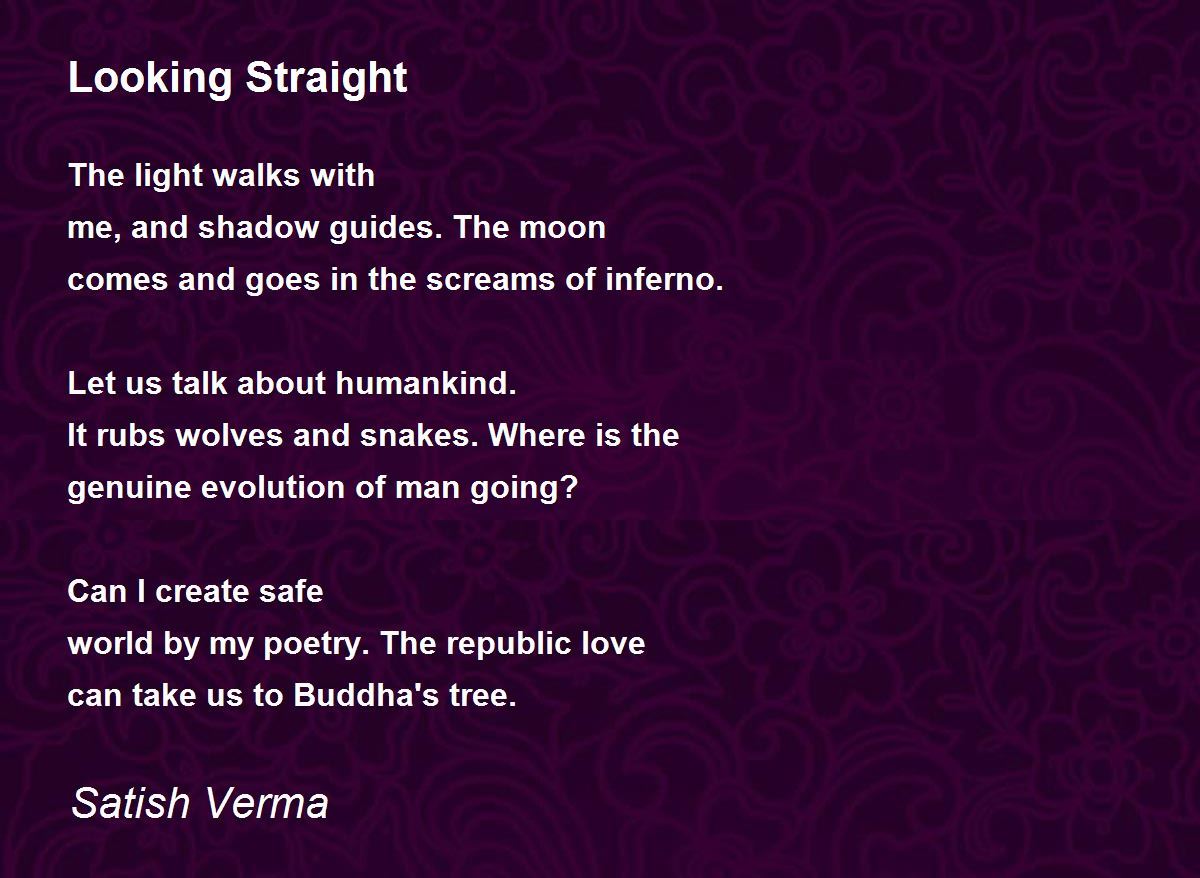 Looking Straight

The light walks with
me, and shadow guides. The moon
comes and goes in the screams of inferno.

Let us talk about humankind.
It rubs wolves and snakes. Where is the
genuine evolution of man going?

Can I create safe
world by my poetry. The republic love
can take us to Buddha's tree.

Satish Verma